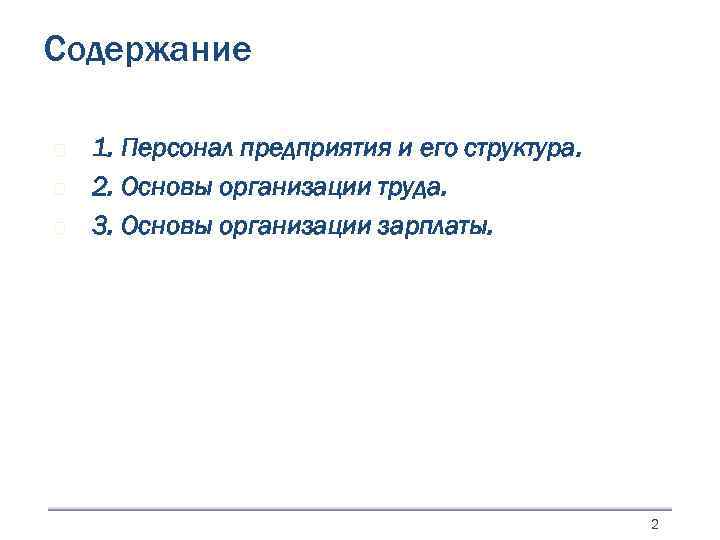 Содержание

1. Персонал предприятия и его структура.
2. Основы организации труда.
3. Основы организации зарплаты.

2